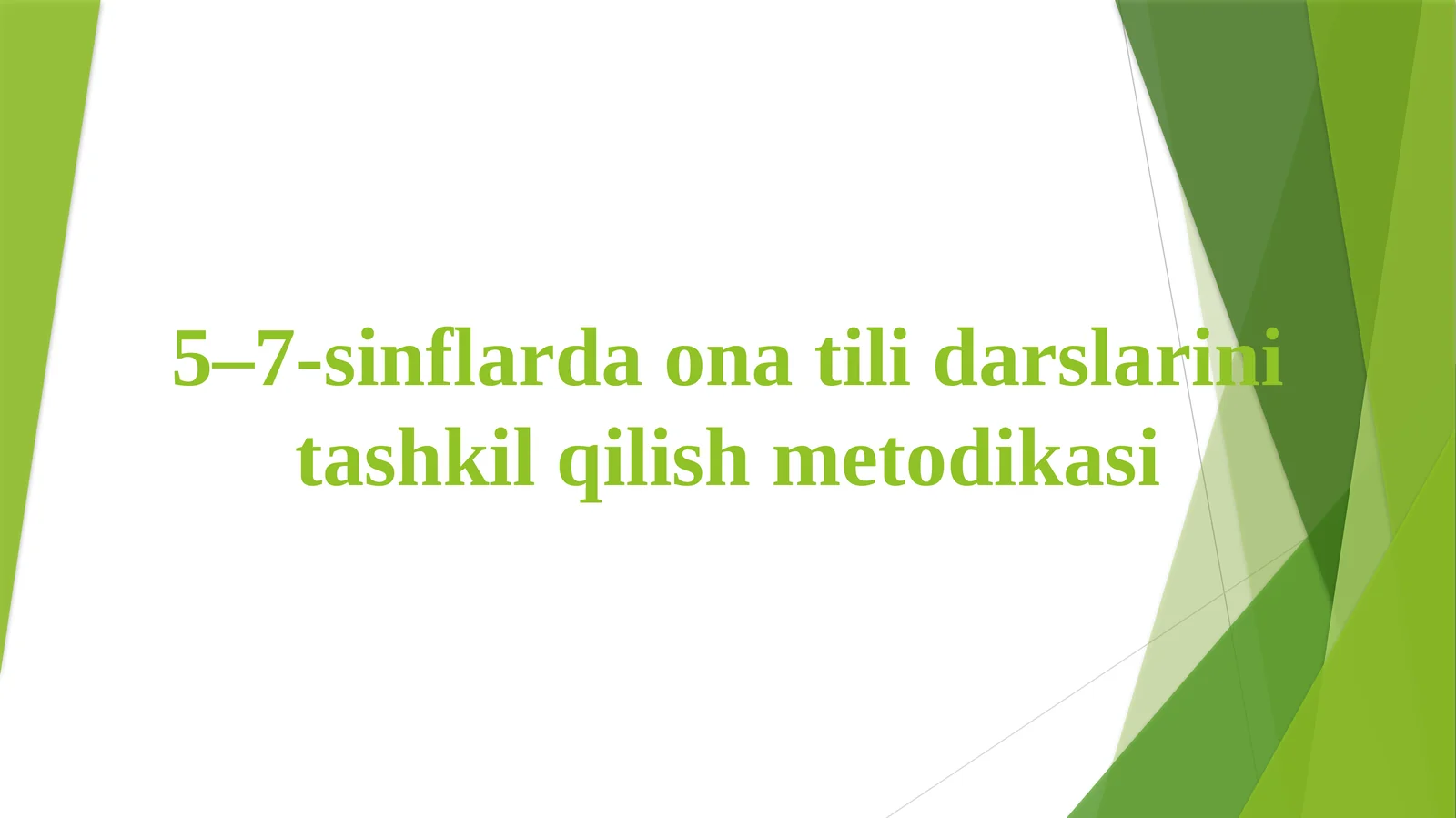 5–7-sinflarda ona tili darslarini tashkil qilish metodikasi